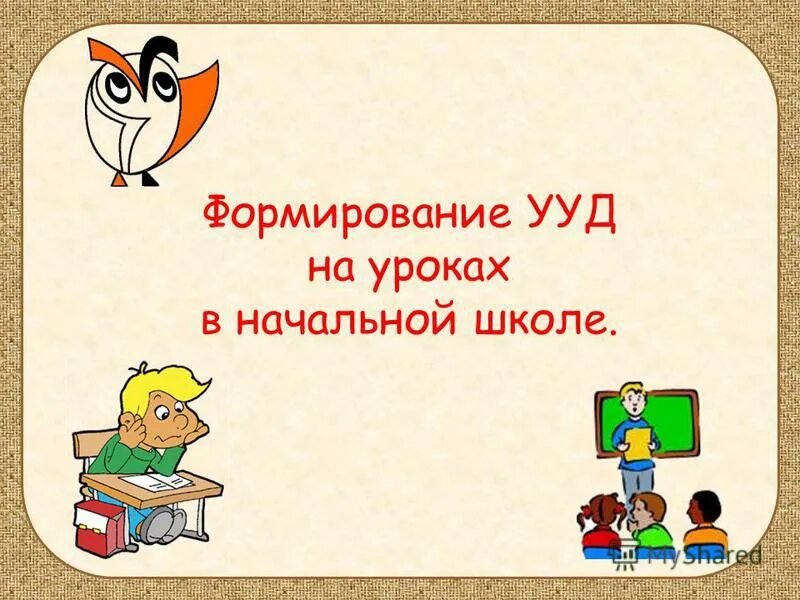 Формирование УУД на уроках в начальной школе.

MyShared